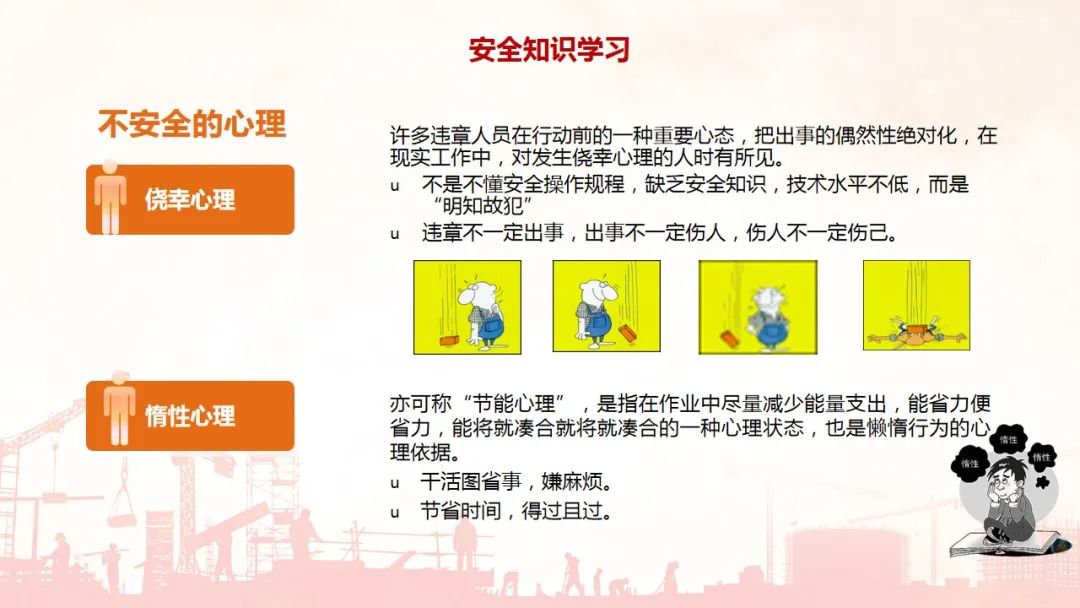 安全知识学习

不安全的心理

侥幸心理

许多违章人员在行动前的一种重要心态，把出事的偶然性绝对化，在现实工作中，对发生侥幸心理的人时有所见。

u 不是不懂安全操作规程，缺乏安全知识，技术水平不低，而是“明知故犯”

u 违章不一定出事，出事不一定伤人，伤人不一定伤己。

惰性心理

亦可称“节能心理”，是指在作业中尽量减少能量支出，能省力便省力，能将就凑合就将就凑合的一种心理状态，也是懒惰行为的心理依据。

u 干活图省事，嫌麻烦。

u 节省时间，得过且过。

惰性

惰性

惰性